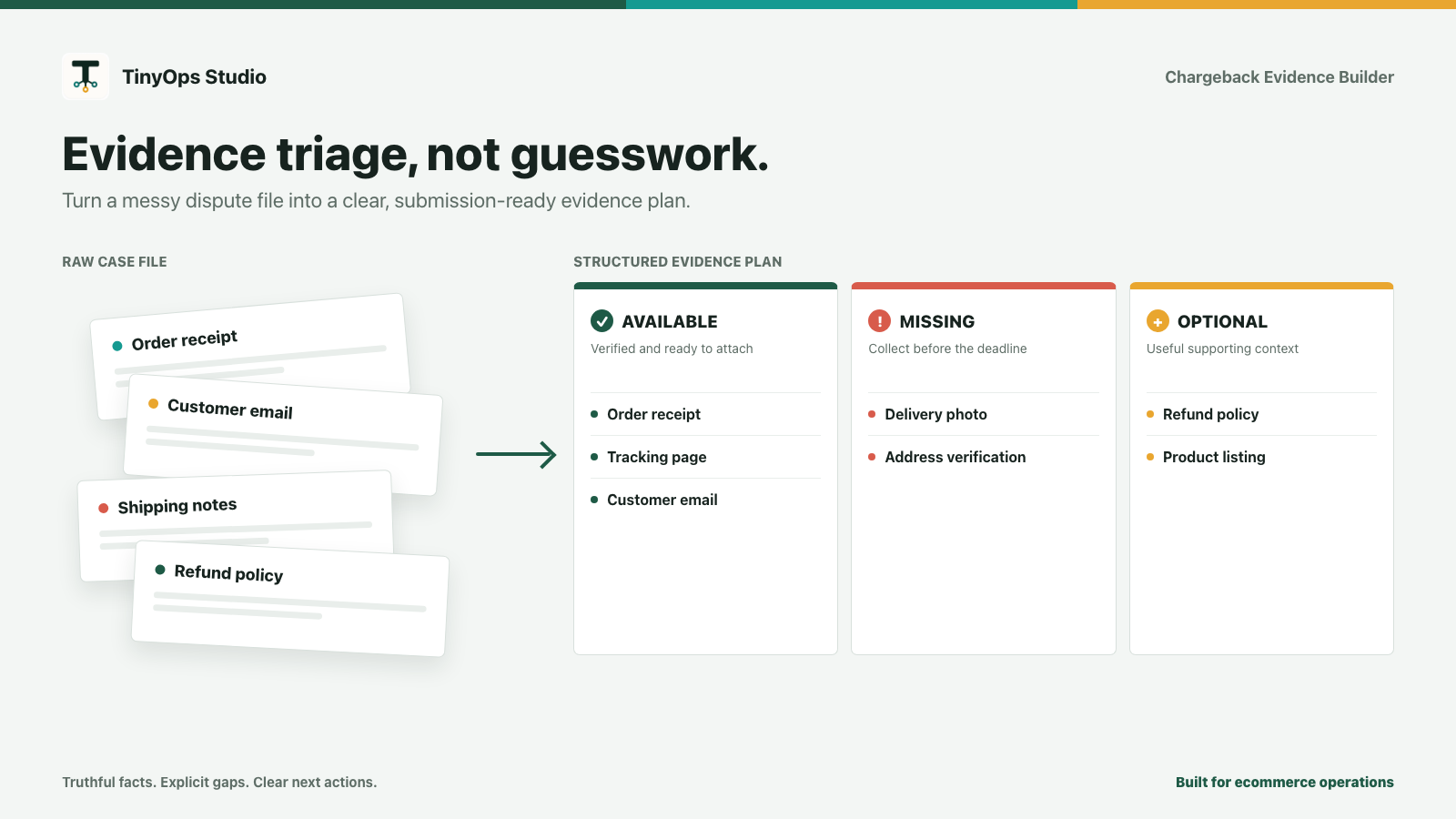 TinyOps Studio

Chargeback Evidence Builder

Evidence triage, not guesswork.

Turn a messy dispute file into a clear, submission-ready evidence plan.

RAW CASE FILE

Order receipt

Customer email

Shipping notes

Refund policy

STRUCTURED EVIDENCE PLAN

AVAILABLE
Verified and ready to attach
Order receipt
Tracking page
Customer email

MISSING
Collect before the deadline
Delivery photo
Address verification

OPTIONAL
Useful supporting context
Refund policy
Product listing

Truthful facts. Explicit gaps. Clear next actions.

Built for ecommerce operations